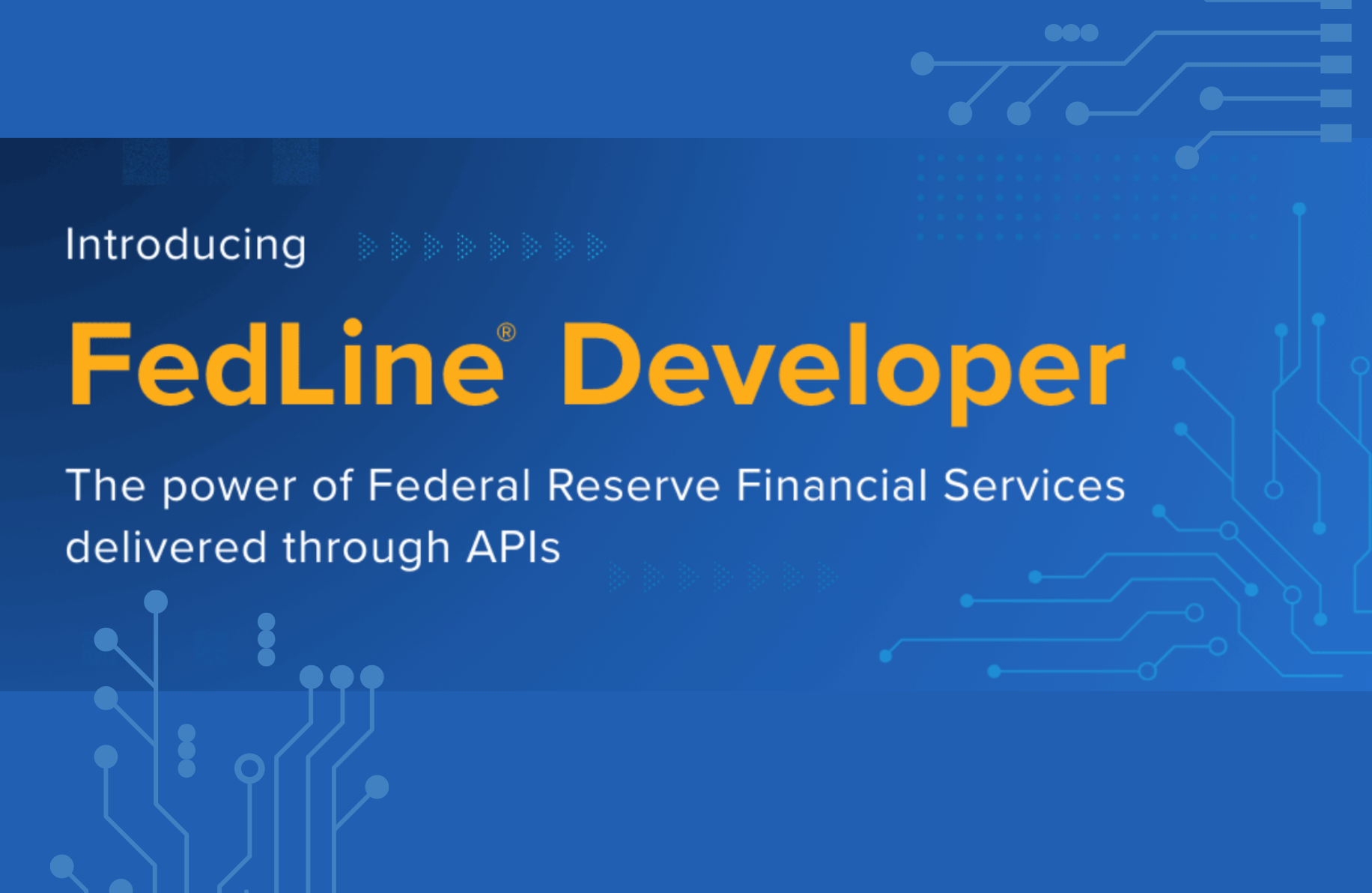 Introducing

FedLine® Developer

The power of Federal Reserve Financial Services delivered through APIs